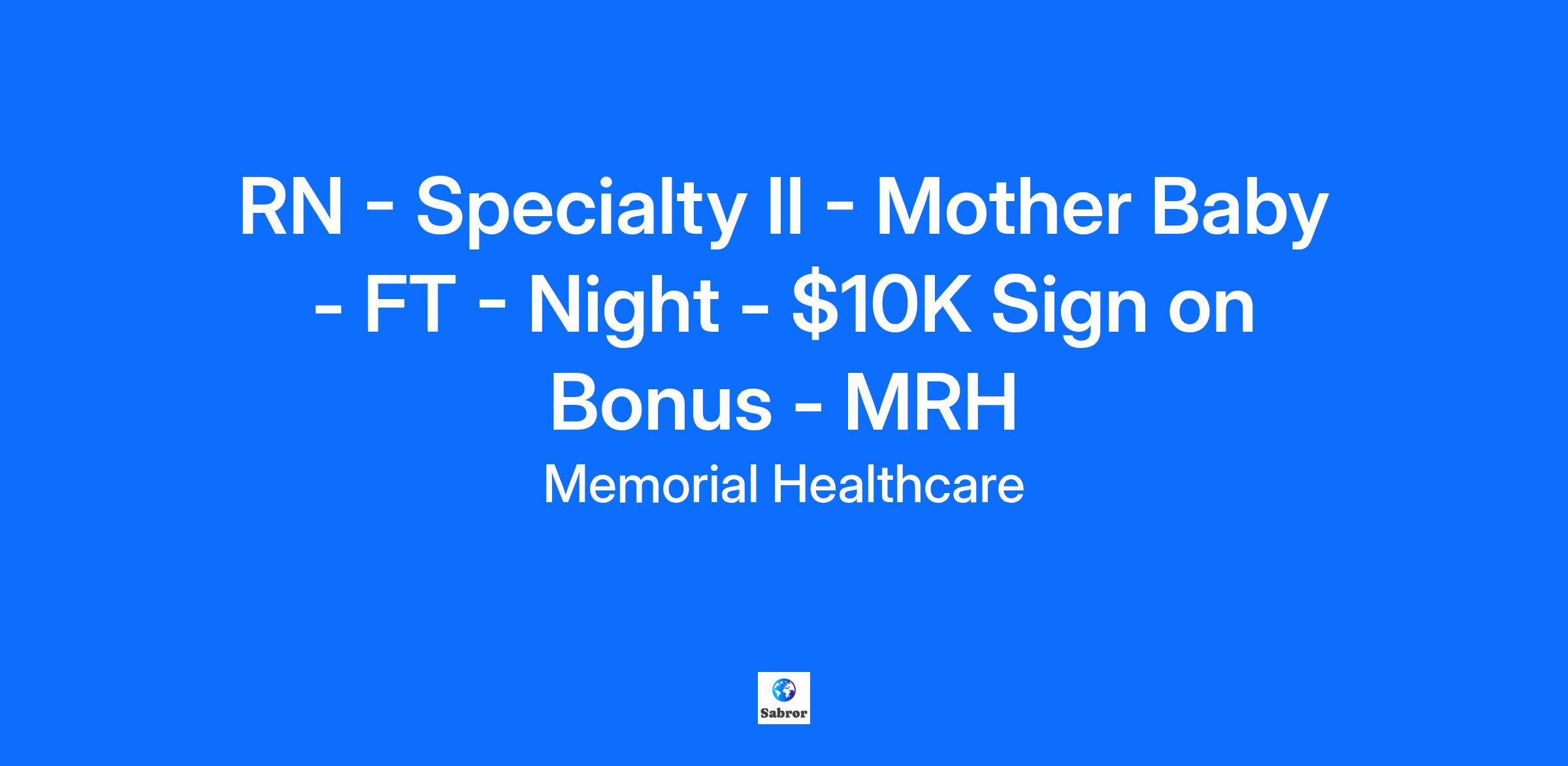 RN - Specialty II - Mother Baby - FT - Night - \$10K Sign on Bonus - MRH

Memorial Healthcare

Sabror